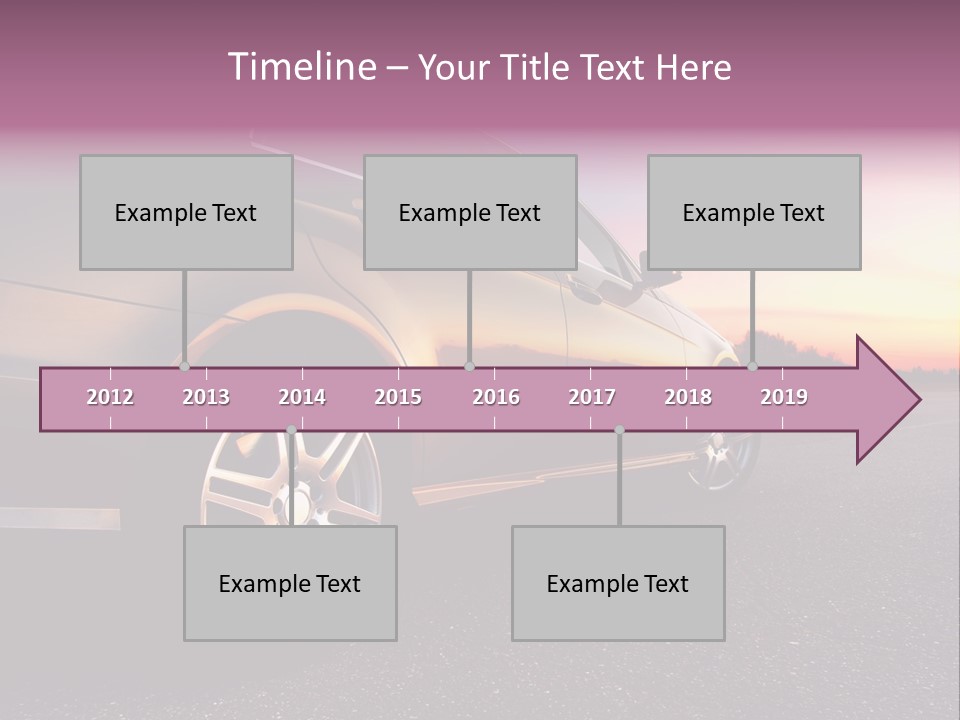 Timeline – Your Title Text Here

Example Text

Example Text

Example Text

2012 2013 2014 2015 2016 2017 2018 2019

Example Text

Example Text